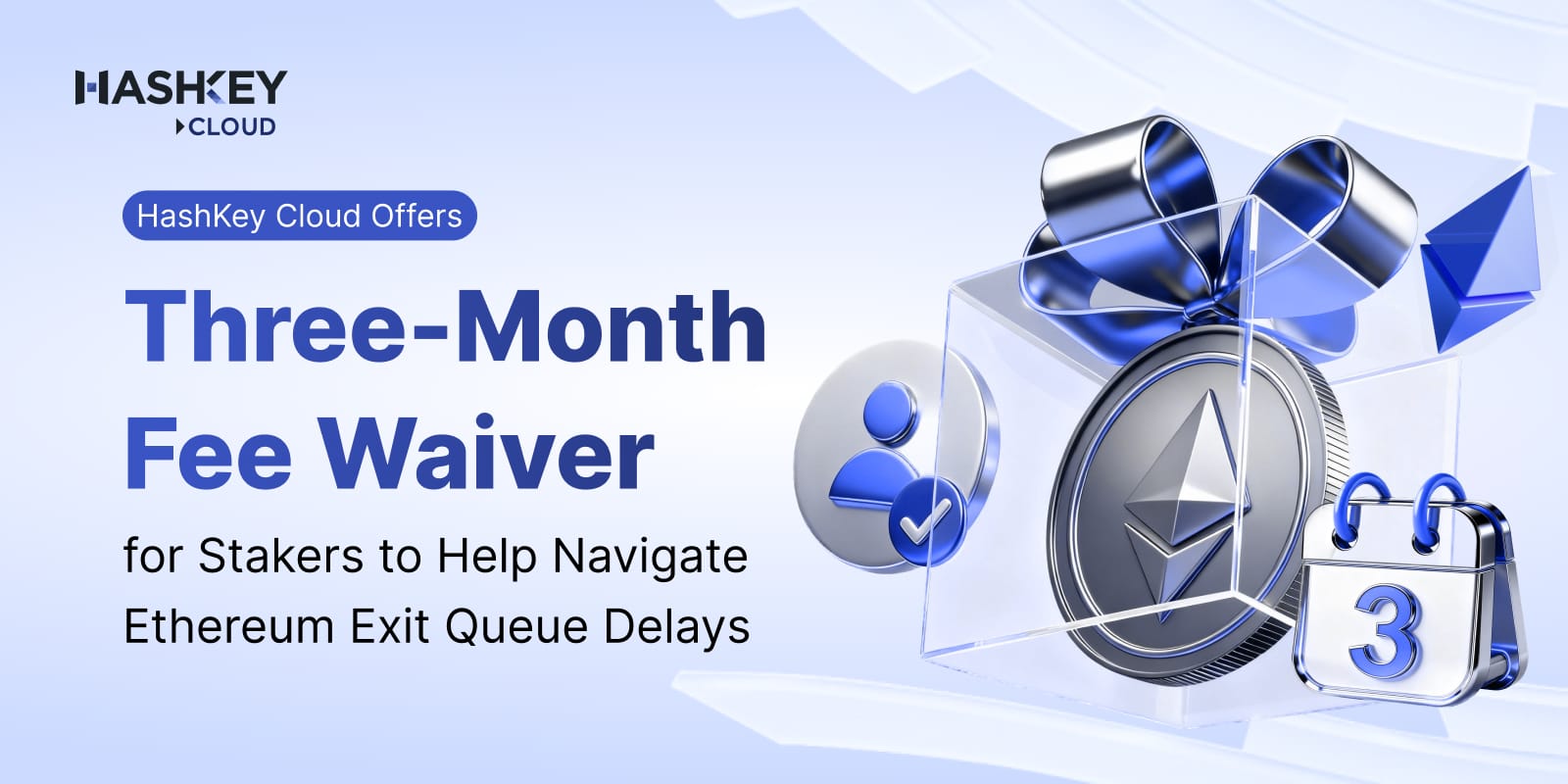 HASHKEY
CLOUD

HashKey Cloud Offers

Three-Month Fee Waiver

for Stakers to Help Navigate Ethereum Exit Queue Delays

3